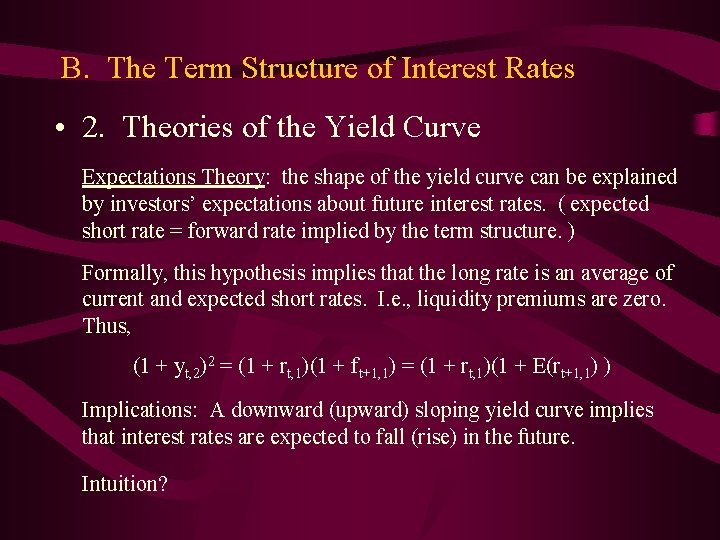 B. The Term Structure of Interest Rates

• 2. Theories of the Yield Curve

Expectations Theory: the shape of the yield curve can be explained by investors' expectations about future interest rates. ( expected short rate = forward rate implied by the term structure. )

Formally, this hypothesis implies that the long rate is an average of current and expected short rates. I.e., liquidity premiums are zero. Thus,

$(1 + y_{t,2})^2 = (1 + r_{t,1})(1 + f_{t+1,1}) = (1 + r_{t,1})(1 + E(r_{t+1,1}) )$

Implications: A downward (upward) sloping yield curve implies that interest rates are expected to fall (rise) in the future.

Intuition?